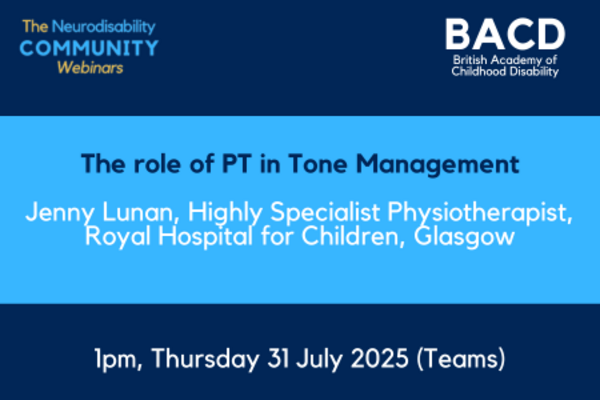 The Neurodisability
COMMUNITY
Webinars

BACD
British Academy of Childhood Disability

The role of PT in Tone Management

Jenny Lunan, Highly Specialist Physiotherapist, Royal Hospital for Children, Glasgow

1pm, Thursday 31 July 2025 (Teams)